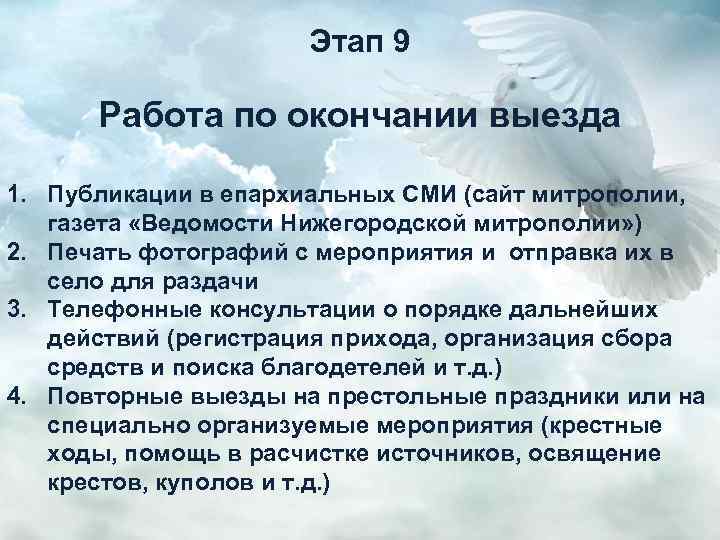 Этап 9

Работа по окончании выезда

1. Публикации в епархиальных СМИ (сайт митрополии, газета «Ведомости Нижегородской митрополии»)
2. Печать фотографий с мероприятия и отправка их в село для раздачи
3. Телефонные консультации о порядке дальнейших действий (регистрация прихода, организация сбора средств и поиска благодетелей и т.д.)
4. Повторные выезды на престольные праздники или на специально организуемые мероприятия (крестные ходы, помощь в расчистке источников, освящение крестов, куполов и т.д.)